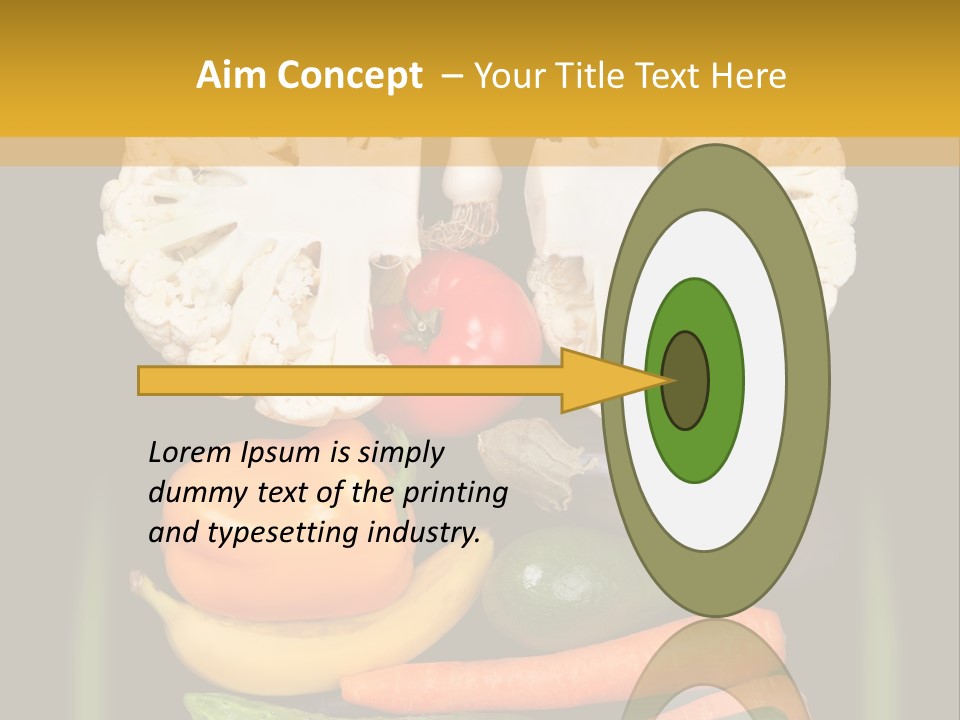 Aim Concept – Your Title Text Here

Lorem Ipsum is simply dummy text of the printing and typesetting industry.